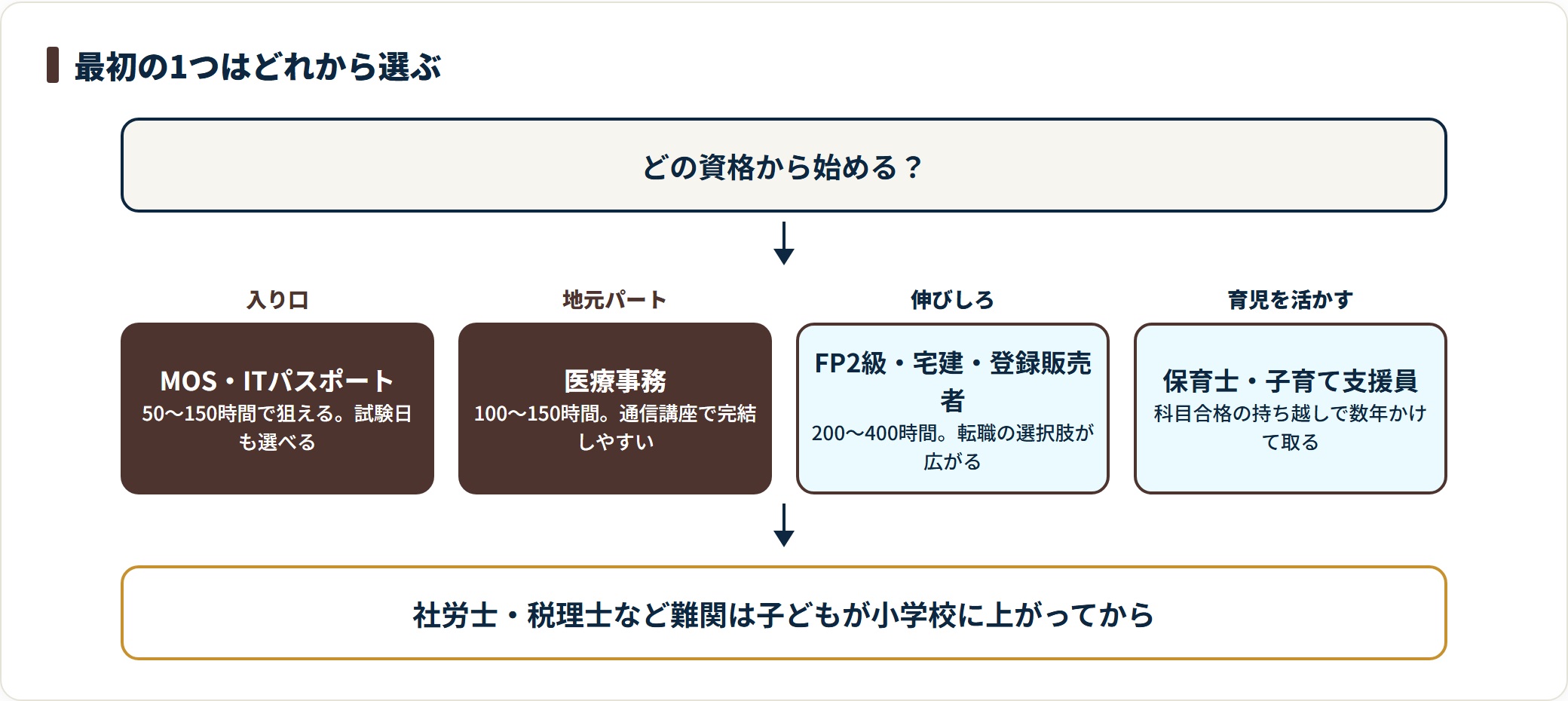 最初の1つはどれから選ぶ

どの資格から始める？

入り口

MOS・ITパスポート
50〜150時間で狙える。試験日も選べる

地元パート

医療事務
100〜150時間。通信講座で完結しやすい

伸びしろ

FP2級・宅建・登録販売者
200〜400時間。転職の選択肢が広がる

育児を活かす

保育士・子育て支援員
科目合格の持ち越しで数年かけて取る

社労士・税理士など難関は子どもが小学校に上がってから